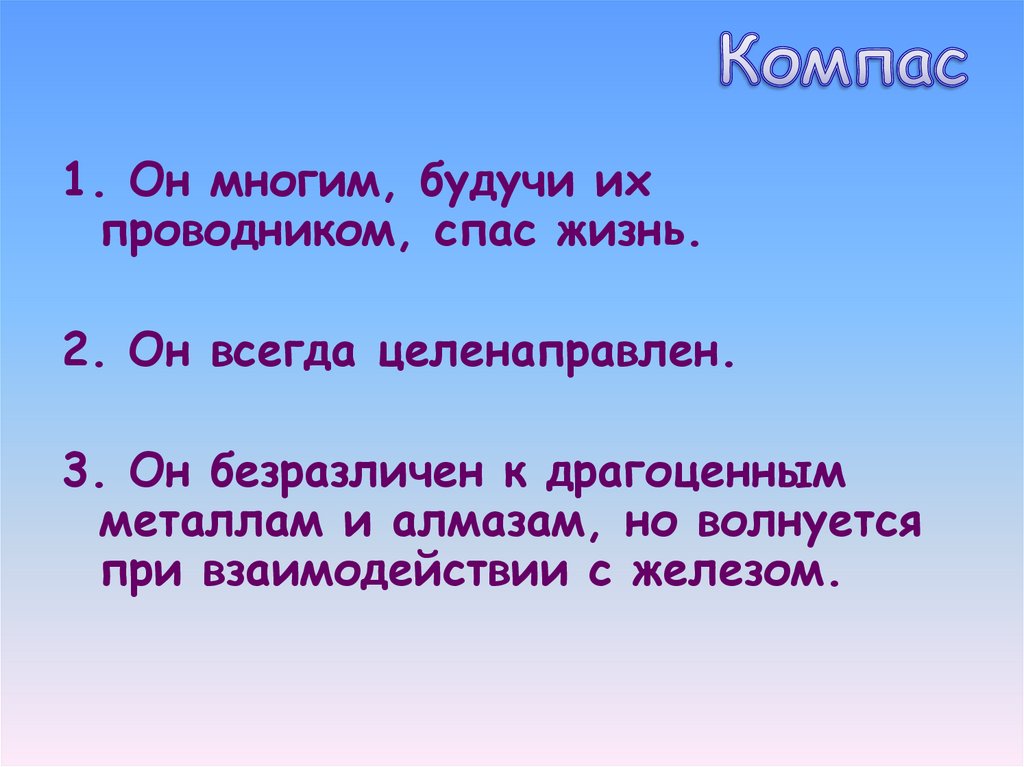 Компас

1. Он многим, будучи их проводником, спас жизнь.

2. Он всегда целенаправлен.

3. Он безразличен к драгоценным металлам и алмазам, но волнуется при взаимодействии с железом.